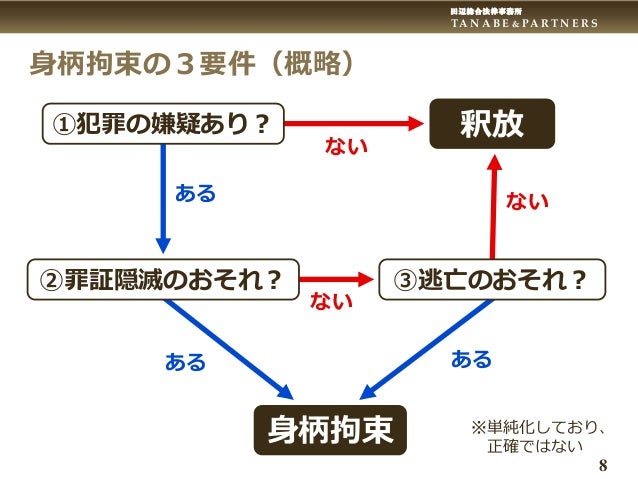 田辺総合法律事務所
TANABE & PARTNERS

身柄拘束の３要件（概略）

①犯罪の嫌疑あり？

ない

釈放

ある

ない

②罪証隠滅のおそれ？

ない

③逃亡のおそれ？

ある

ある

身柄拘束

※単純化しており、正確ではない

8